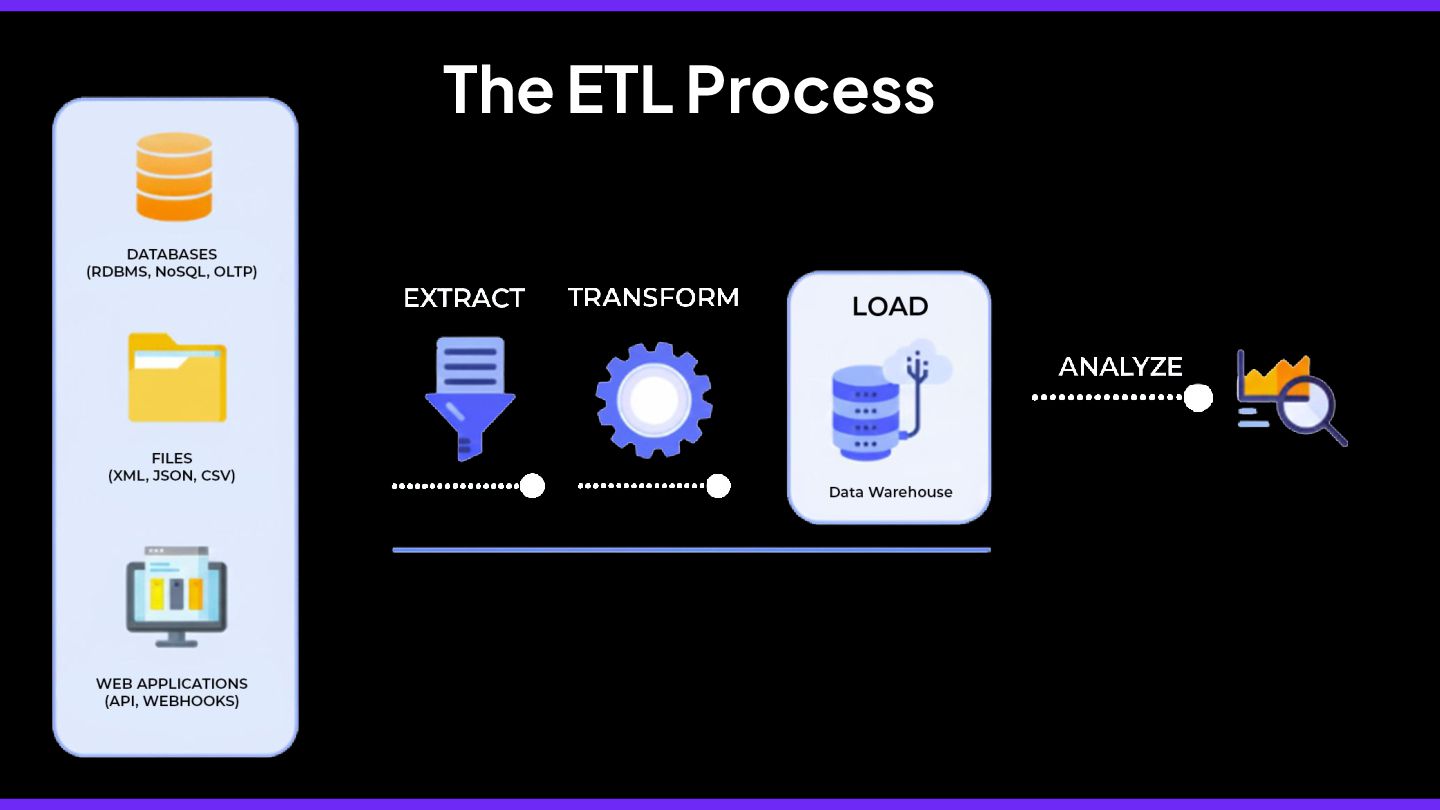 The ETL Process

DATABASES
(RDBMS, NoSQL, OLTP)

FILES
(XML, JSON, CSV)

WEB APPLICATIONS
(API, WEBHOOKS)

EXTRACT

TRANSFORM

LOAD

Data Warehouse

ANALYZE